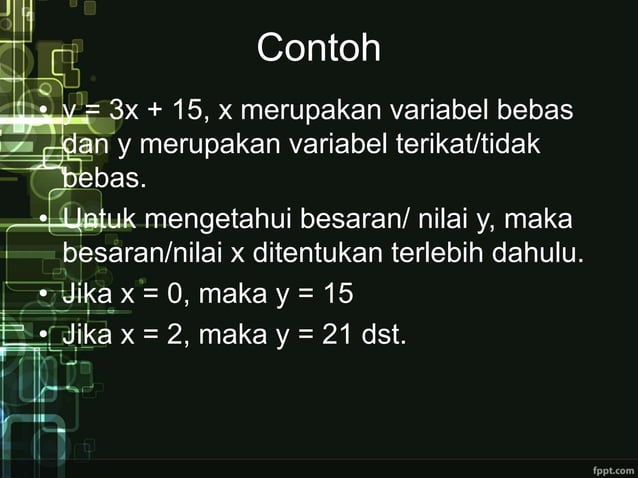 Contoh

• $y = 3x + 15$, x merupakan variabel bebas dan y merupakan variabel terikat/tidak bebas.
• Untuk mengetahui besaran/ nilai y, maka besaran/nilai x ditentukan terlebih dahulu.
• Jika $x = 0$, maka $y = 15$
• Jika $x = 2$, maka $y = 21$ dst.

fppt.com